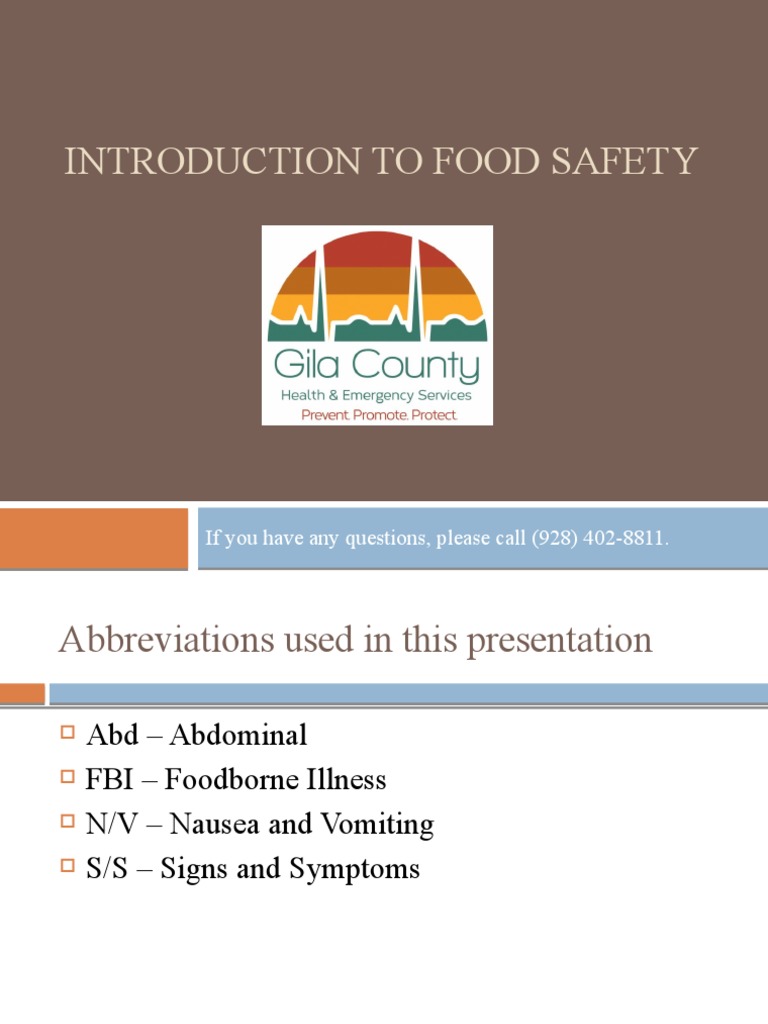 INTRODUCTION TO FOOD SAFETY

Gila County
Health & Emergency Services
Prevent. Promote. Protect.

If you have any questions, please call (928) 402-8811.

Abbreviations used in this presentation

Abd – Abdominal
FBI – Foodborne Illness
N/V – Nausea and Vomiting
S/S – Signs and Symptoms